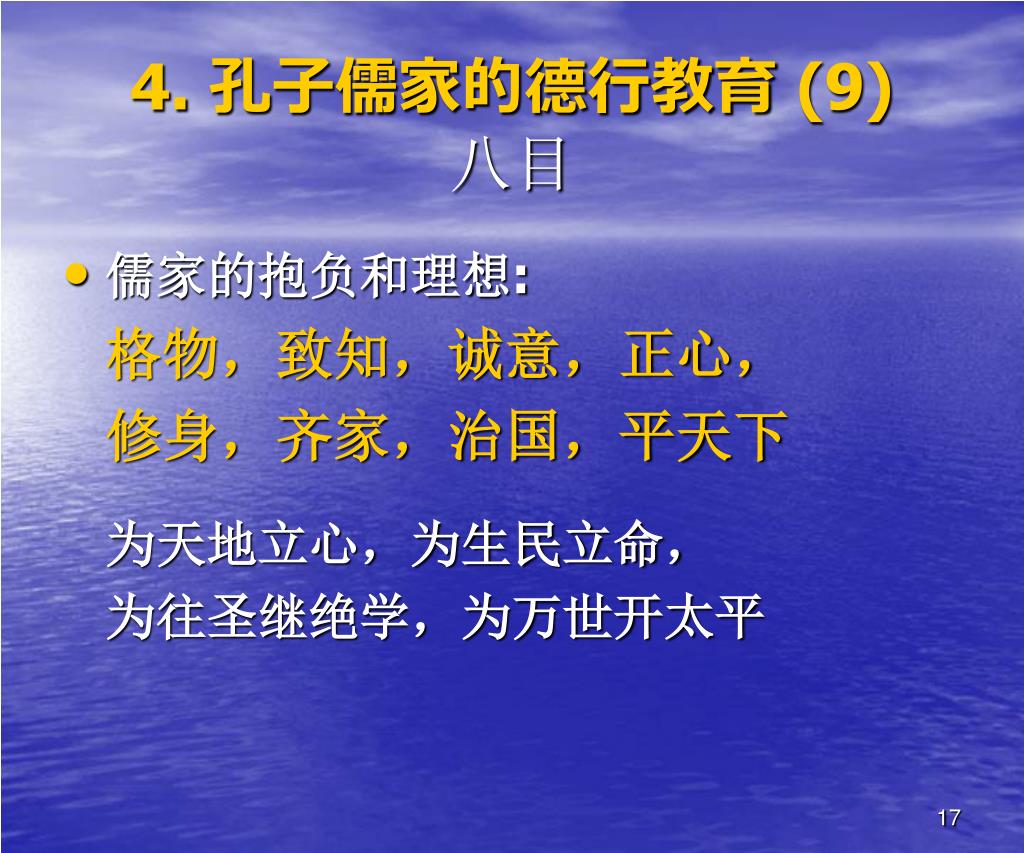 4. 孔子儒家的德行教育 (9)
八目

• 儒家的抱负和理想:
格物，致知，诚意，正心，
修身，齐家，治国，平天下

为天地立心，为生民立命，
为往圣继绝学，为万世开太平

17